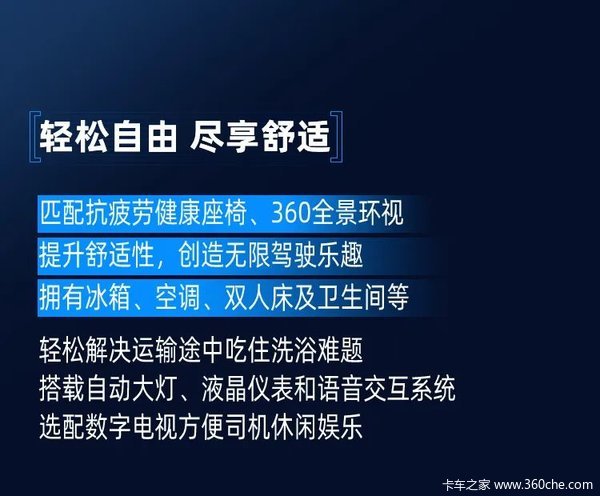 轻松自由 尽享舒适

匹配抗疲劳健康座椅、360全景环视
提升舒适性，创造无限驾驶乐趣
拥有冰箱、空调、双人床及卫生间等
轻松解决运输途中吃住洗浴难题
搭载自动大灯、液晶仪表和语音交互系统
选配数字电视方便司机休闲娱乐

卡车之家 www.360che.com